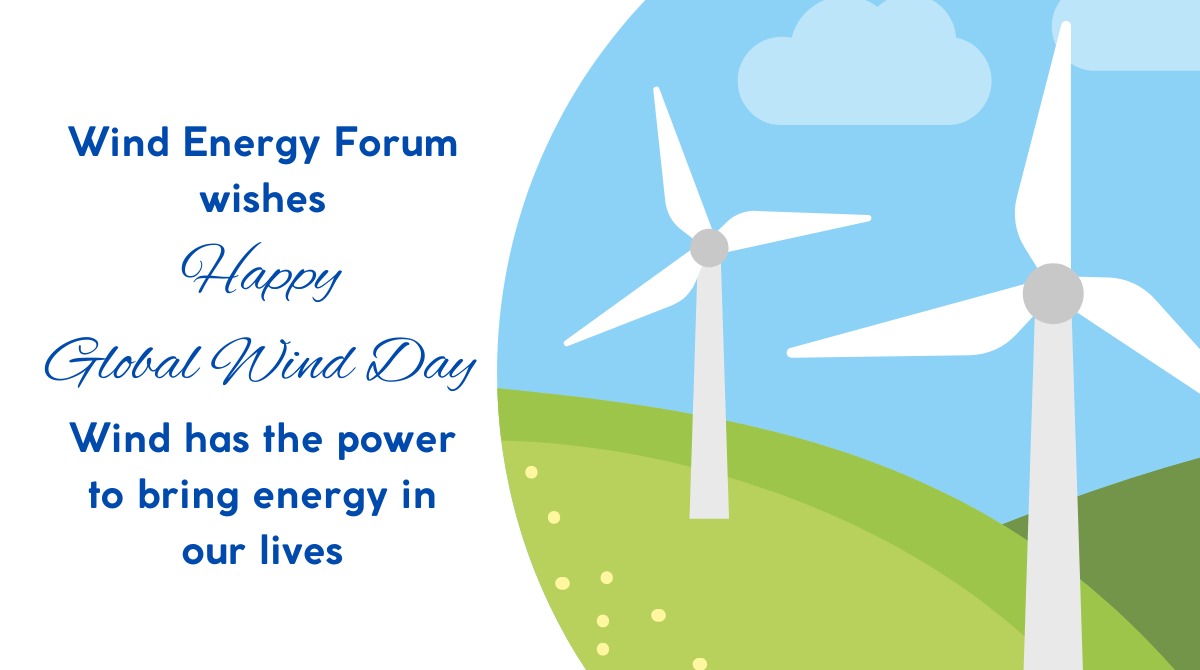 Wind Energy Forum wishes

Happy

Global Wind Day

Wind has the power to bring energy in our lives